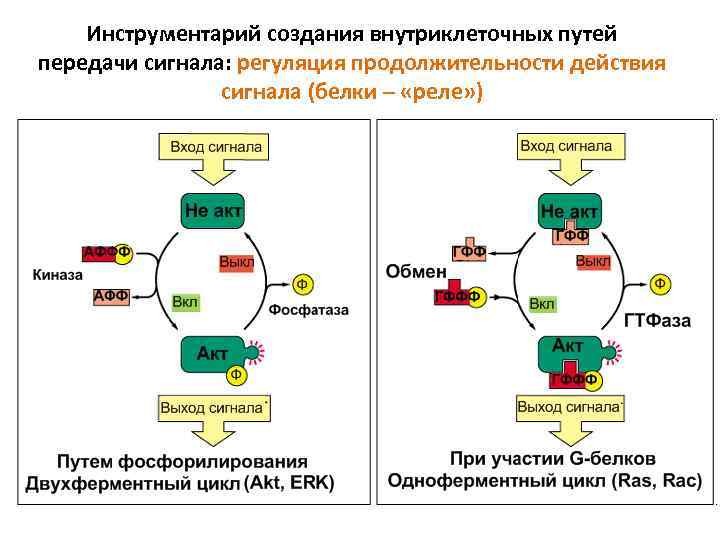 Инструментарий создания внутриклеточных путей передачи сигнала: регуляция продолжительности действия сигнала (белки – «реле»)

Вход сигнала

Не акт

АФФФ

Киназа

АФФ

Выкл

Вкл

Ф

Фосфатаза

Акт

Ф

Выход сигнала

Путем фосфорилирования
Двухферментный цикл (Akt, ERK)

Вход сигнала

Не акт

ГФФ

ГФФ

Обмен

ГФФФ

Выкл

Вкл

Ф

ГТФаза

Акт

ГФФФ

Выход сигнала

При участии G-белков
Одноферментный цикл (Ras, Rac)